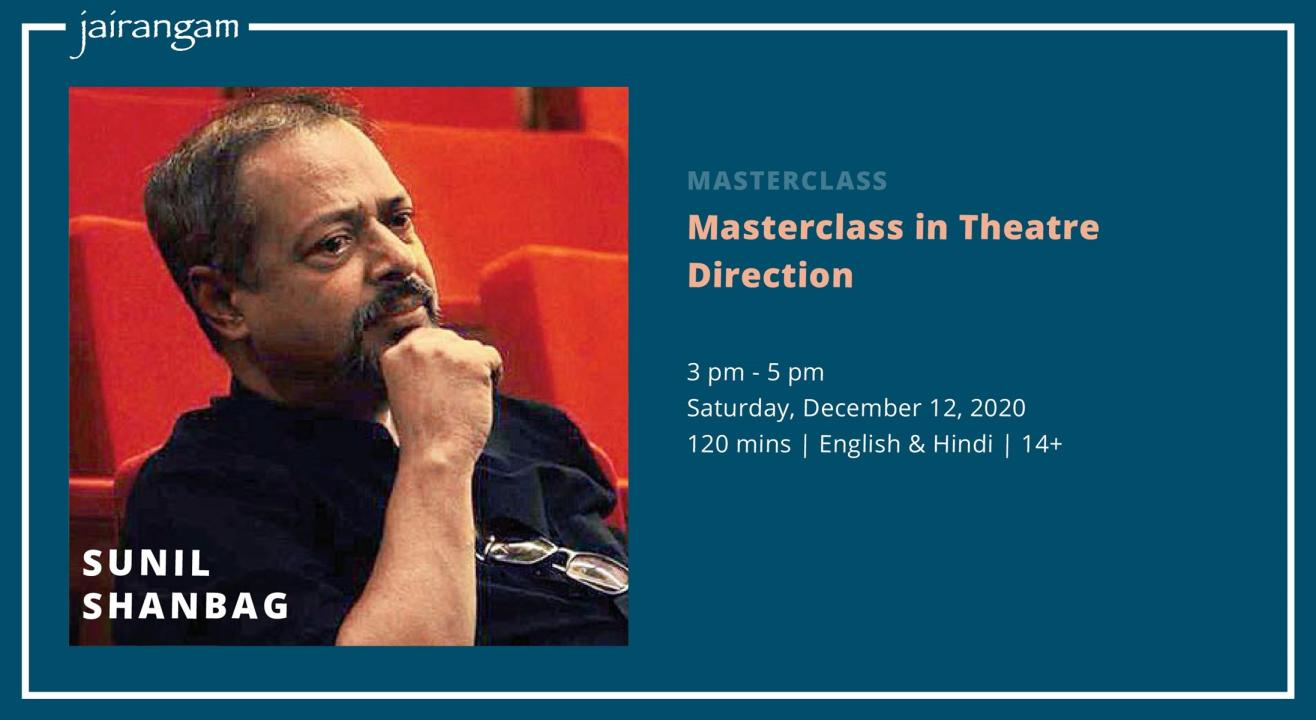 jairangam

SUNIL SHANBAG

MASTERCLASS

Masterclass in Theatre Direction

3 pm - 5 pm
Saturday, December 12, 2020
120 mins | English & Hindi | 14+